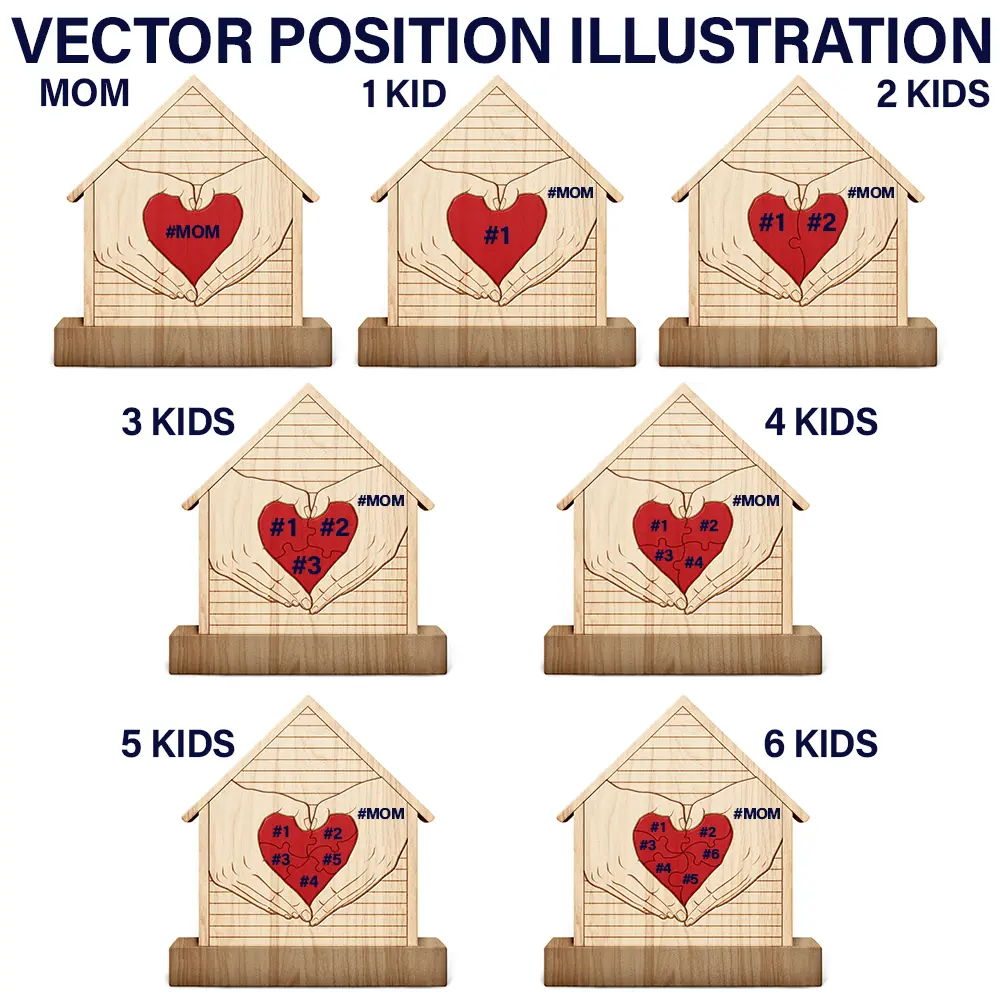 VECTOR POSITION ILLUSTRATION

MOM

#MOM

1 KID

#MOM

#1

2 KIDS

#MOM

#1 #2

3 KIDS

#MOM

#1 #2

#3

4 KIDS

#MOM

#1 #2

#3 #4

5 KIDS

#MOM

#1 #2

#3 #5

#4

6 KIDS

#MOM

#1 #2

#3 #6

#4

#5